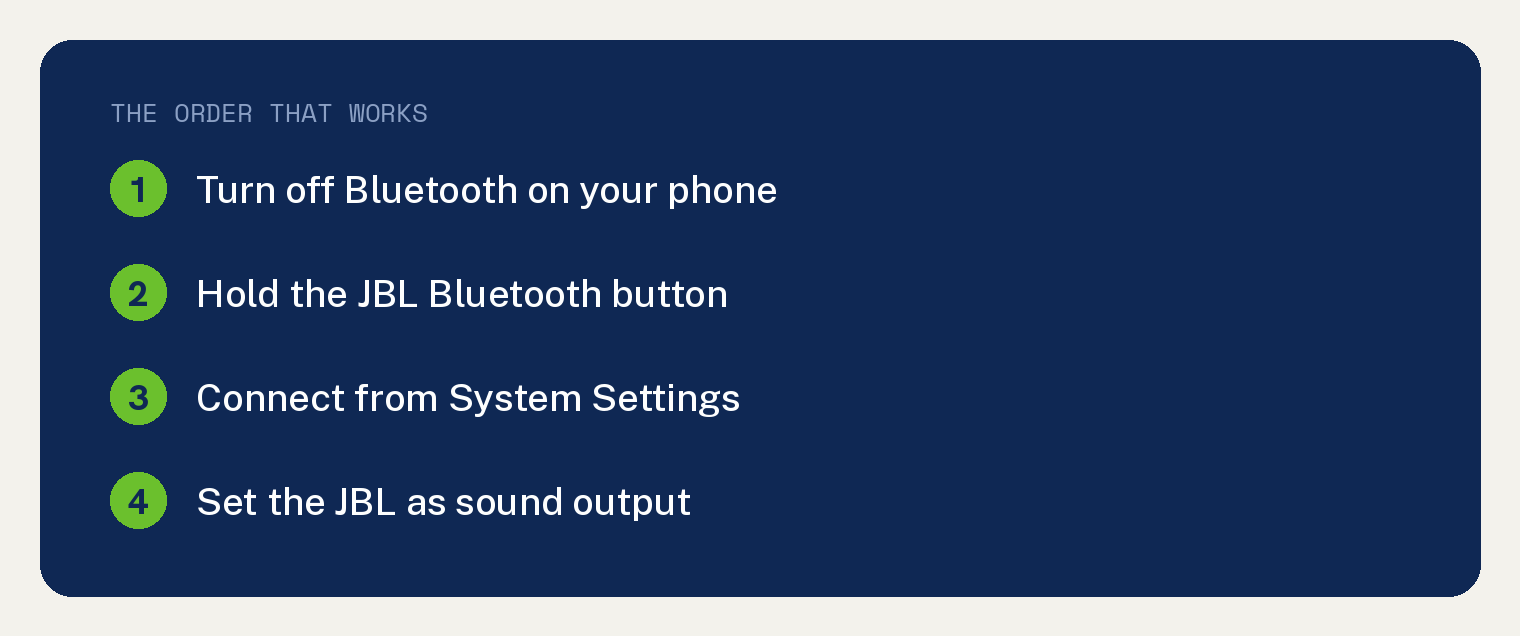 THE ORDER THAT WORKS

1 Turn off Bluetooth on your phone

2 Hold the JBL Bluetooth button

3 Connect from System Settings

4 Set the JBL as sound output